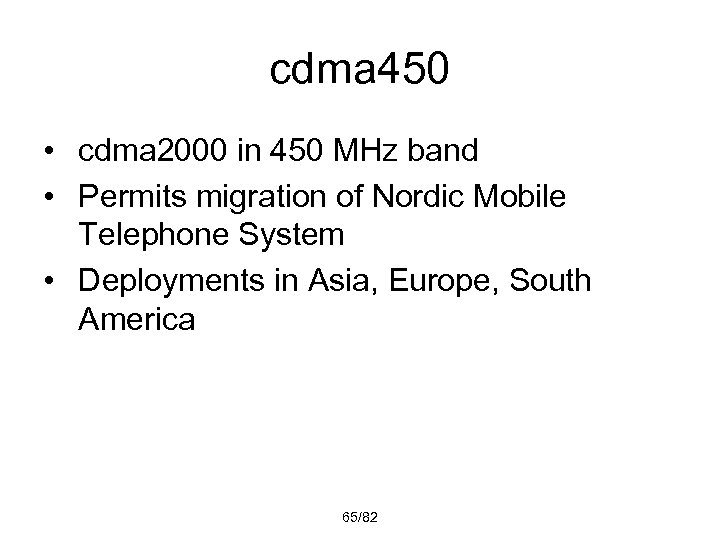 cdma450

• cdma2000 in 450 MHz band
• Permits migration of Nordic Mobile Telephone System
• Deployments in Asia, Europe, South America

65/82